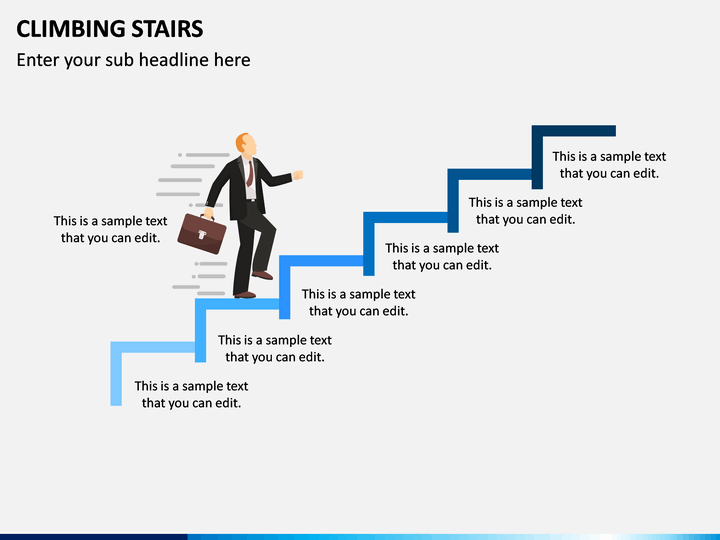 CLIMBING STAIRS

Enter your sub headline here

This is a sample text that you can edit.

This is a sample text that you can edit.

This is a sample text that you can edit.

This is a sample text that you can edit.

This is a sample text that you can edit.

This is a sample text that you can edit.

This is a sample text that you can edit.